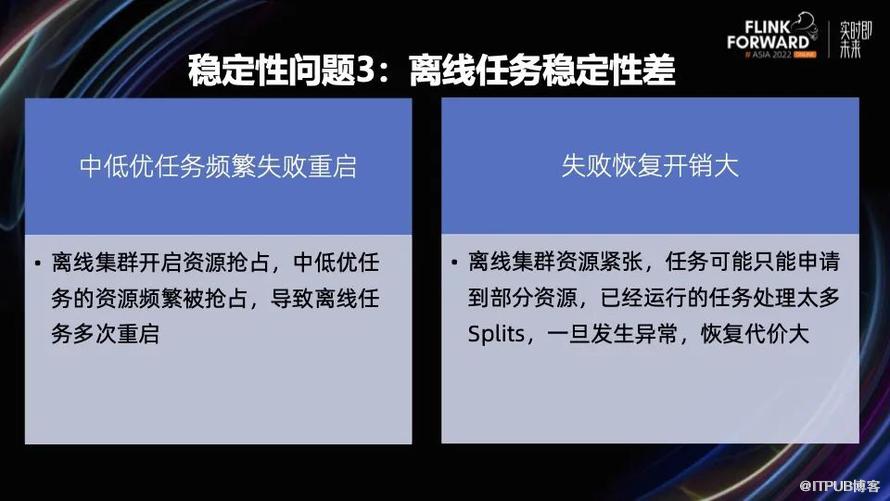 FLINK FORWARD # ASIA 2022 ONLINE

实时即未来

稳定性问题3：离线任务稳定性差

中低优任务频繁失败重启

• 离线集群开启资源抢占，中低优任务的资源频繁被抢占，导致离线任务多次重启

失败恢复开销大

• 离线集群资源紧张，任务可能只能申请到部分资源，已经运行的任务处理太多Splits，一旦发生异常，恢复代价大

@ITPUB博客